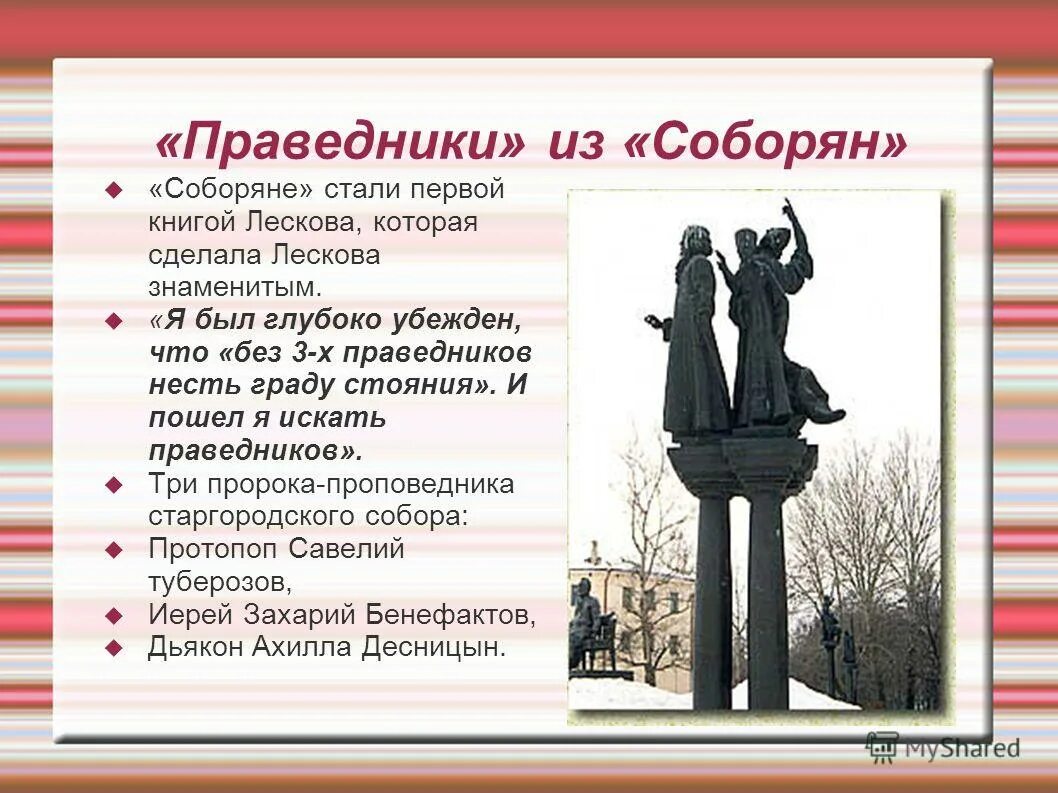 «Праведники» из «Соборян»

«Соборяне» стали первой книгой Лескова, которая сделала Лескова знаменитым.

«Я был глубоко убежден, что «без 3-х праведников несть граду стояния». И пошел я искать праведников».

Три пророка-проповедника старгородского собора:

Протопоп Савелий туберозов,

Иерей Захарий Бенефактов,

Дьякон Ахилла Десницын.

MyShared